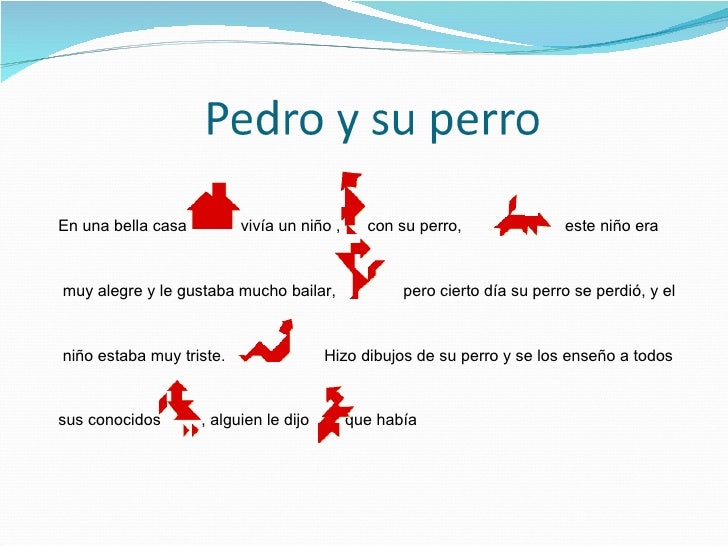 Pedro y su perro

En una bella casa vivía un niño , con su perro, este niño era muy alegre y le gustaba mucho bailar, pero cierto día su perro se perdió, y el niño estaba muy triste. Hizo dibujos de su perro y se los enseño a todos sus conocidos , alguien le dijo que había